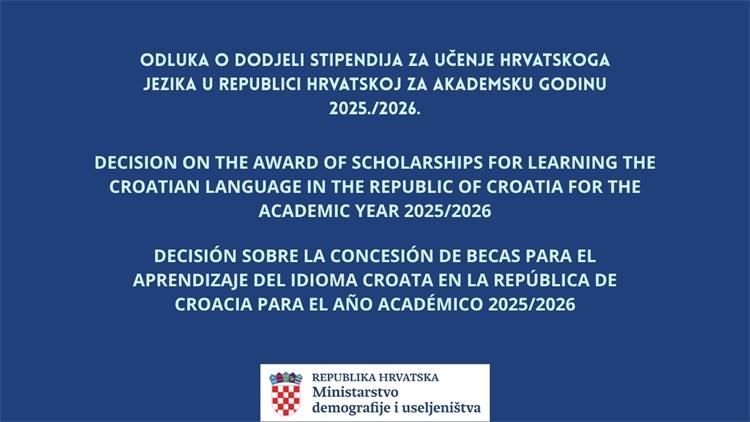 ODLUKA O DODJELI STIPENDIJA ZA UČENJE HRVATSKOGA JEZIKA U REPUBLICI HRVATSKOJ ZA AKADEMSKU GODINU 2025./2026.

DECISION ON THE AWARD OF SCHOLARSHIPS FOR LEARNING THE CROATIAN LANGUAGE IN THE REPUBLIC OF CROATIA FOR THE ACADEMIC YEAR 2025/2026

DECISIÓN SOBRE LA CONCESIÓN DE BECAS PARA EL APRENDIZAJE DEL IDIOMA CROATA EN LA REPÚBLICA DE CROACIA PARA EL AÑO ACADÉMICO 2025/2026

REPUBLIKA HRVATSKA
Ministarstvo
demografije i useljeništva